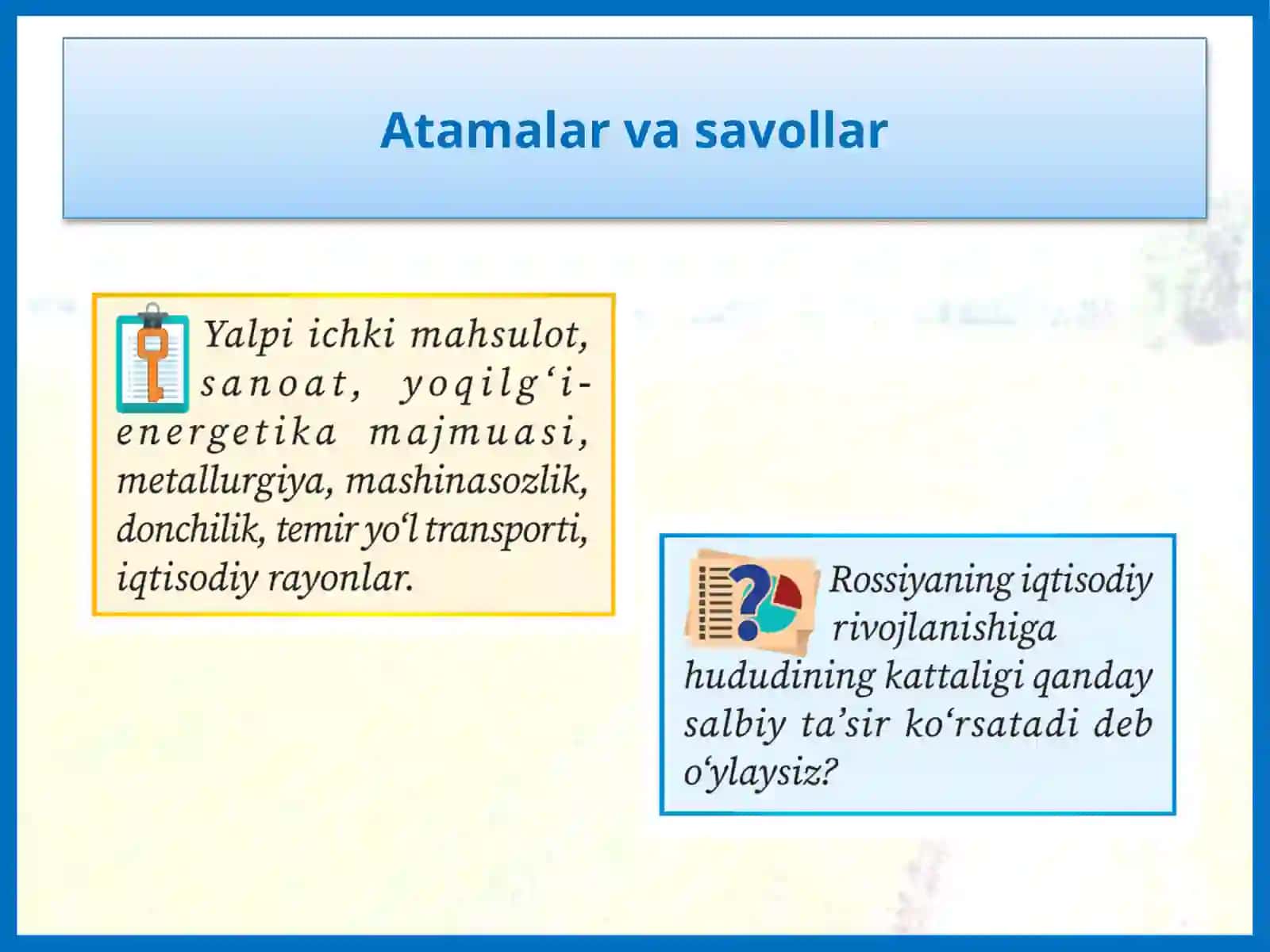 Atamalar va savollar

Yalpi ichki mahsulot, sanoat, yoqilg‘i-energetika majmuasi, metallurgiya, mashinasozlik, donchilik, temir yo‘l transporti, iqtisodiy rayonlar.

Rossiyaning iqtisodiy rivojlanishiga hududining kattaligi qanday salbiy ta’sir ko‘rsatadi deb o‘ylaysiz?